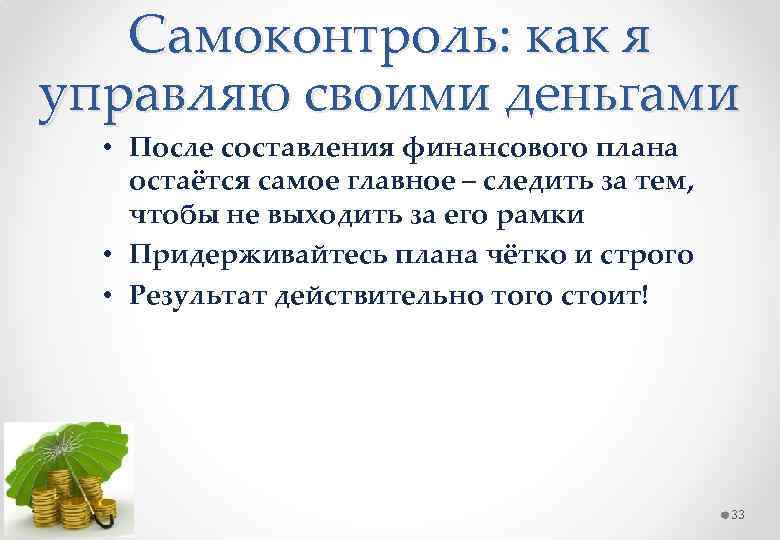 Самоконтроль: как я управляю своими деньгами

• После составления финансового плана остаётся самое главное – следить за тем, чтобы не выходить за его рамки
• Придерживайтесь плана чётко и строго
• Результат действительно того стоит!

33